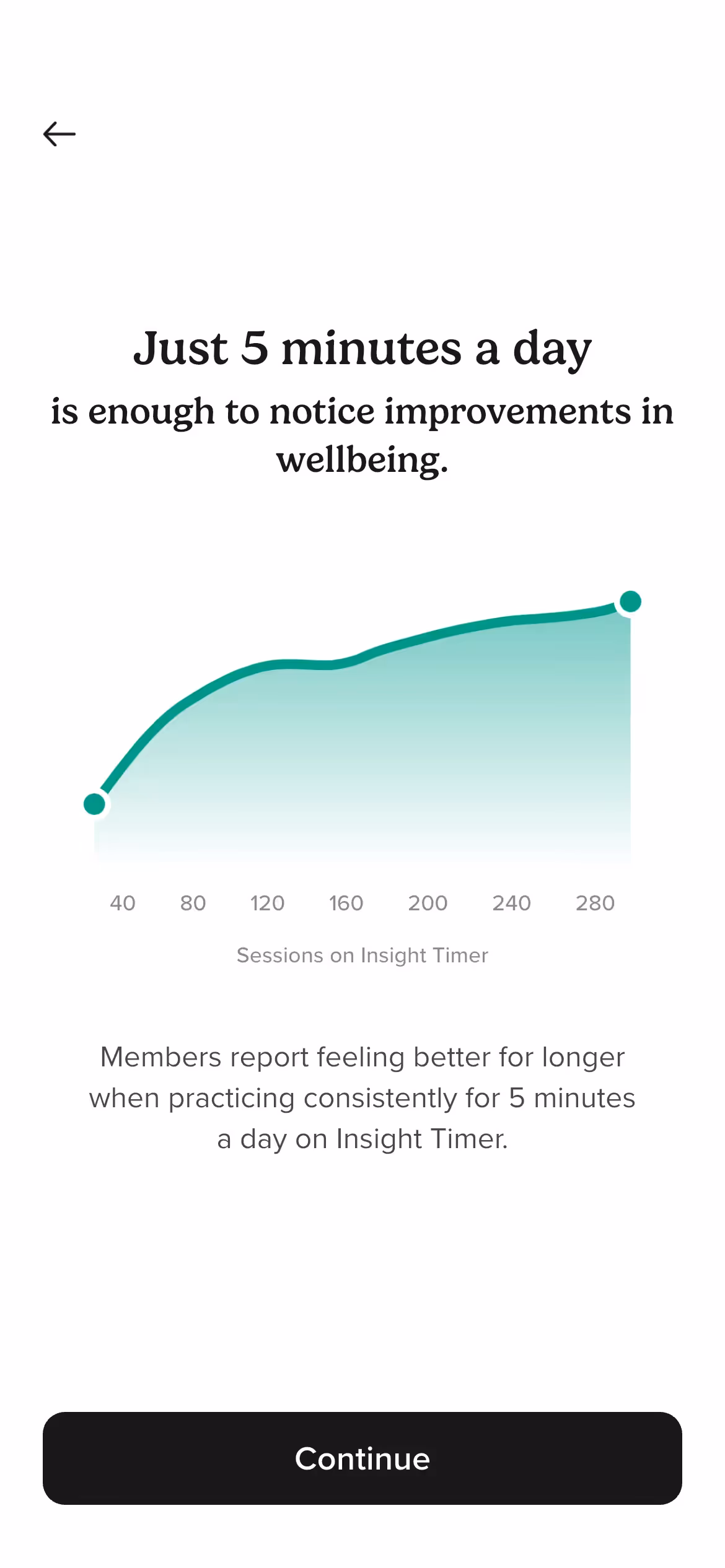 Just 5 minutes a day

is enough to notice improvements in wellbeing.

40 80 120 160 200 240 280

Sessions on Insight Timer

Members report feeling better for longer when practicing consistently for 5 minutes a day on Insight Timer.

Continue